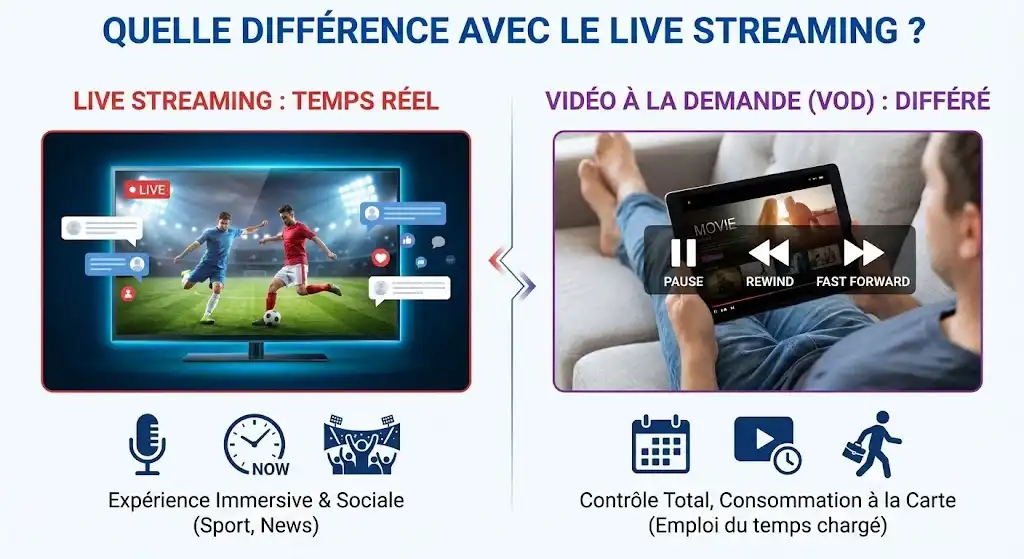 QUELLE DIFFÉRENCE AVEC LE LIVE STREAMING ?

LIVE STREAMING : TEMPS RÉEL

LIVE

NOW

Expérience Immersive & Sociale (Sport, News)

VIDÉO À LA DEMANDE (VOD) : DIFFÉRÉ

MOVIE

PAUSE

REWIND

FAST FORWARD

Contrôle Total, Consommation à la Carte (Emploi du temps chargé)